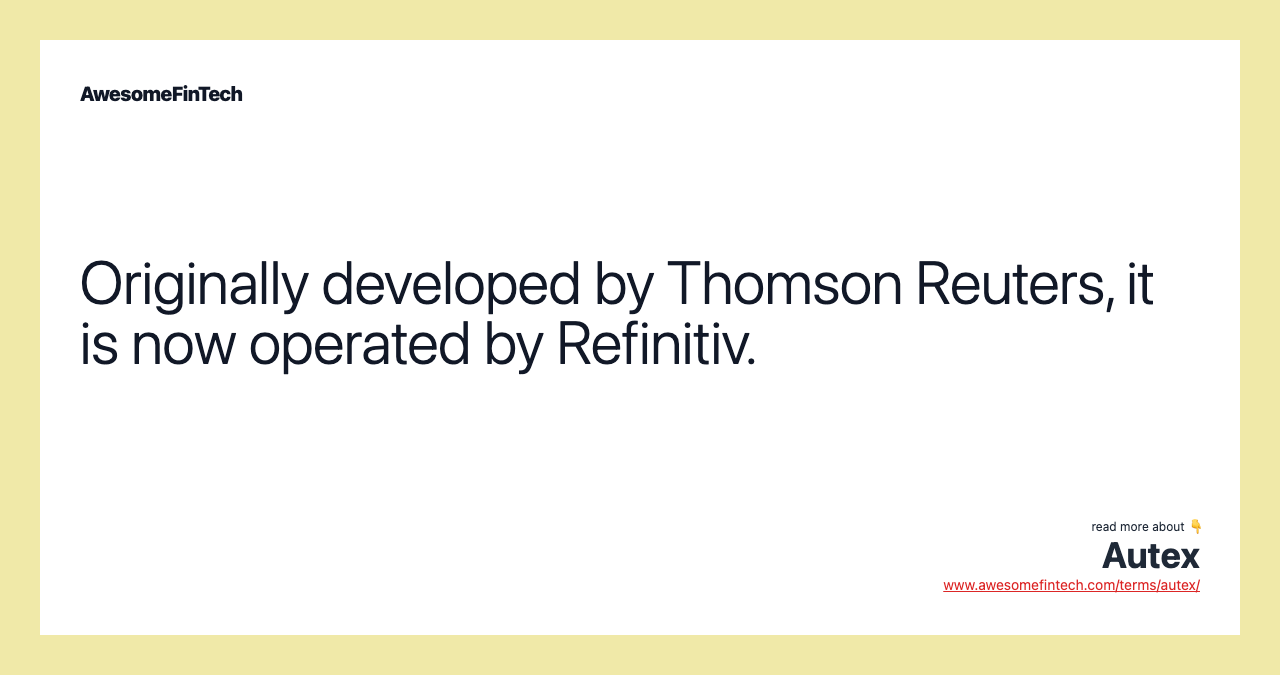 AwesomeFinTech

Originally developed by Thomson Reuters, it is now operated by Refinitiv.

read more about 👇
Autex
www.awesomefintech.com/terms/autex/